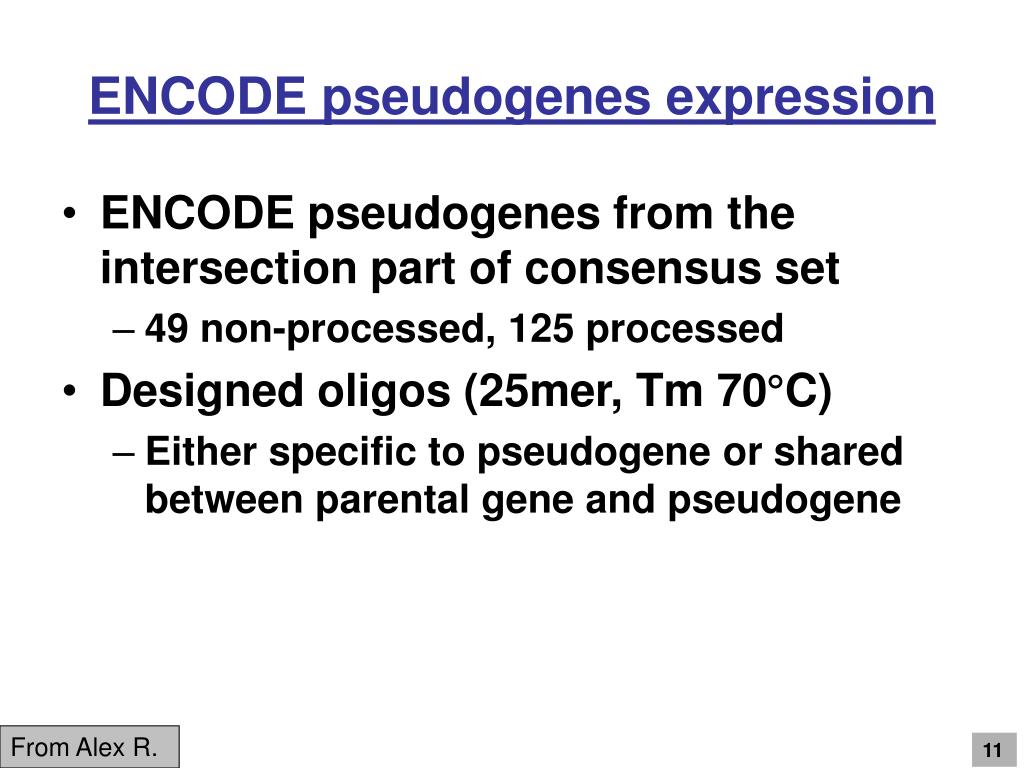 ENCODE pseudogenes expression

• ENCODE pseudogenes from the intersection part of consensus set
– 49 non-processed, 125 processed
• Designed oligos (25mer, Tm 70°C)
– Either specific to pseudogene or shared between parental gene and pseudogene

From Alex R.

11